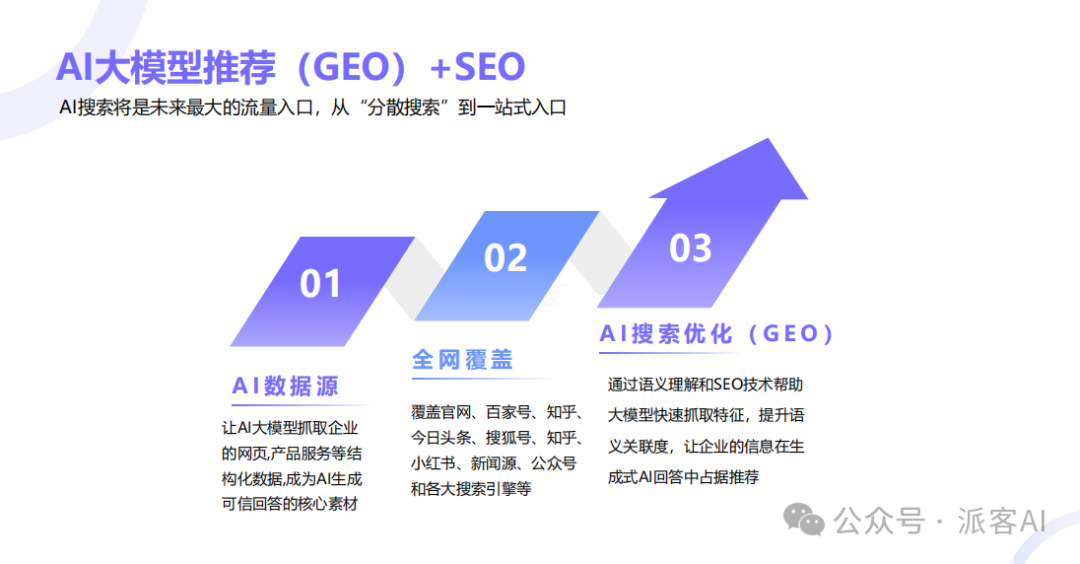 AI大模型推荐（GEO）+SEO

AI搜索将是未来最大的流量入口，从“分散搜索”到一站式入口

01

AI数据源

让AI大模型抓取企业的网页,产品服务等结构化数据,成为AI生成可信回答的核心素材

02

全网覆盖

覆盖官网、百家号、知乎、今日头条、搜狐号、知乎、小红书、新闻源、公众号和各大搜索引擎等

03

AI搜索优化（GEO）

通过语义理解和SEO技术帮助大模型快速抓取特征，提升语义关联度，让企业的信息在生成式AI回答中占据推荐

公众号 · 派客AI